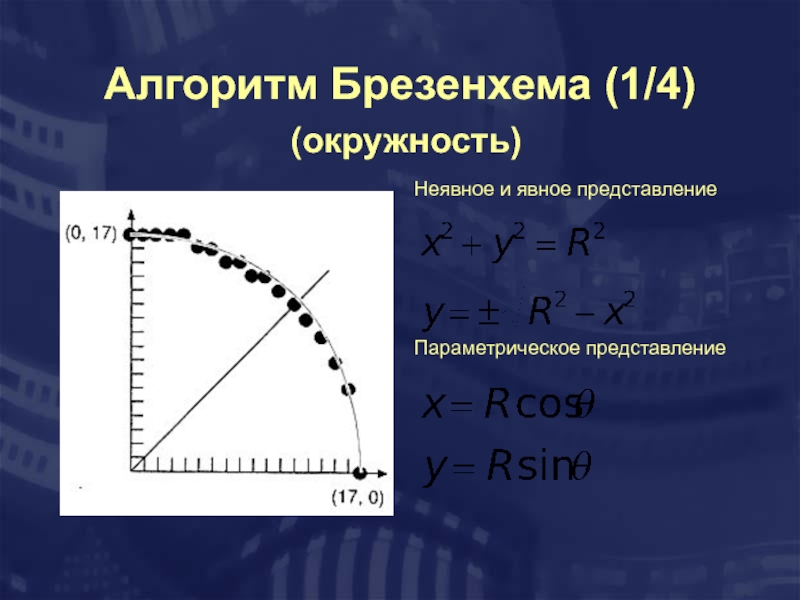 Алгоритм Брезенхема (1/4)
(окружность)

(0, 17)

(17, 0)

Неявное и явное представление

$x^2 + y^2 = R^2$

$y = \pm \sqrt{R^2 - x^2}$

Параметрическое представление

$x = R\cos\theta$

$y = R\sin\theta$